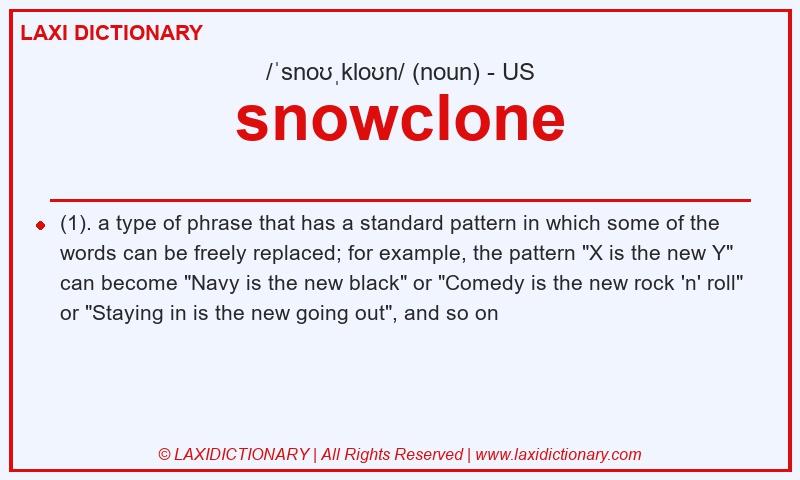 LAXI DICTIONARY

/ˈsnoʊˌkloʊn/ (noun) - US

snowclone

(1). a type of phrase that has a standard pattern in which some of the words can be freely replaced; for example, the pattern "X is the new Y" can become "Navy is the new black" or "Comedy is the new rock 'n' roll" or "Staying in is the new going out", and so on

© LAXIDICTIONARY | All Rights Reserved | www.laxidictionary.com